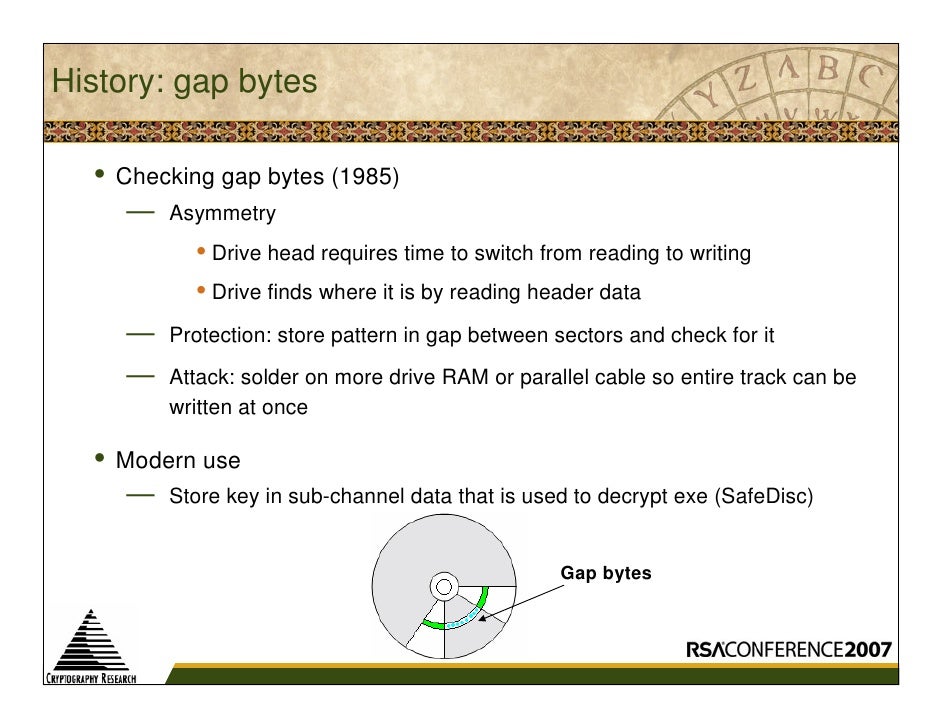 History: gap bytes

• Checking gap bytes (1985)
— Asymmetry
• Drive head requires time to switch from reading to writing
• Drive finds where it is by reading header data
— Protection: store pattern in gap between sectors and check for it
— Attack: solder on more drive RAM or parallel cable so entire track can be written at once

• Modern use
— Store key in sub-channel data that is used to decrypt exe (SafeDisc)

Gap bytes

CRYPTOGRAPHY RESEARCH

RSACONFERENCE2007